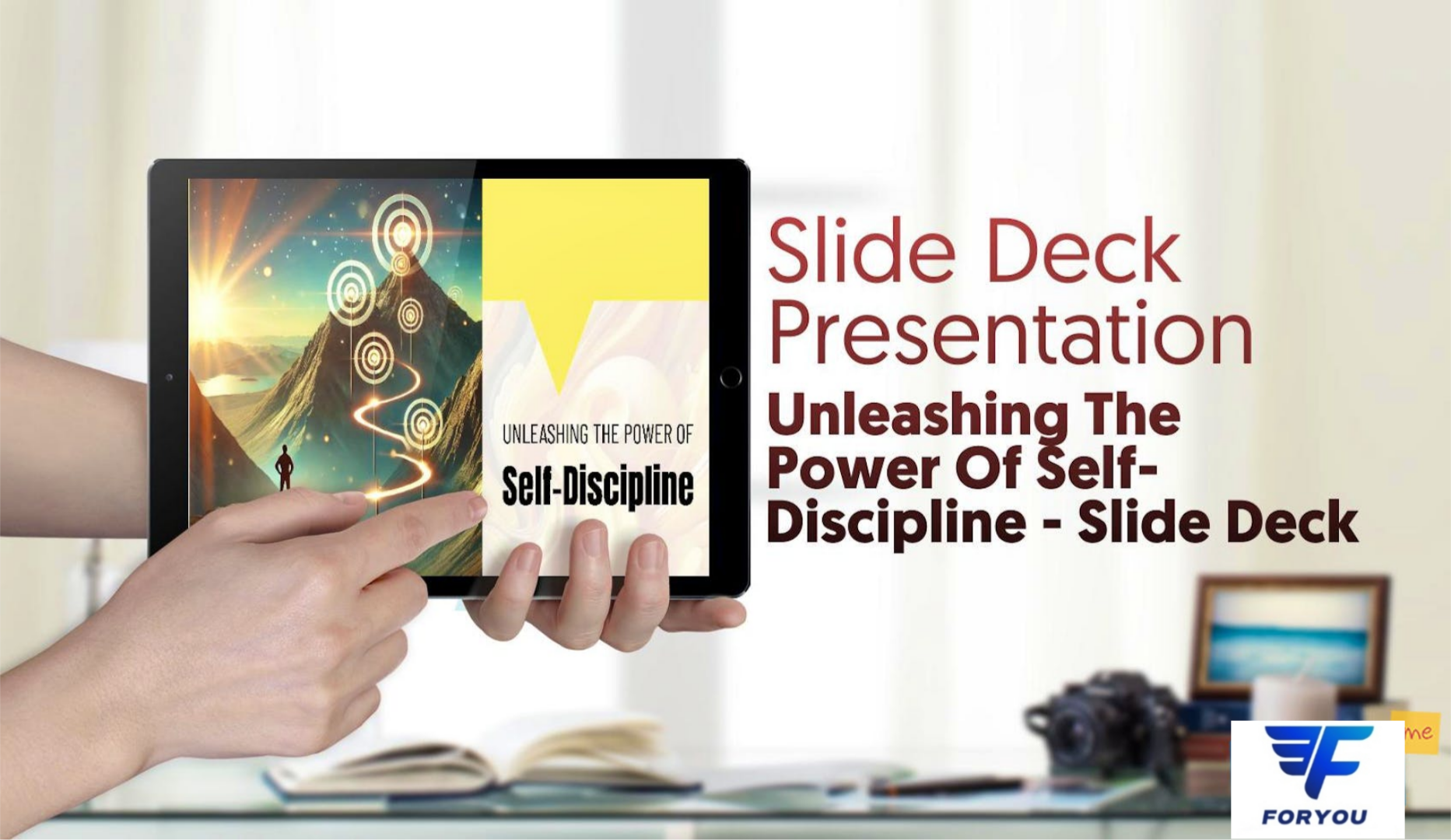 UNLEASHING THE POWER OF

Self-Discipline

Slide Deck Presentation

Unleashing The Power Of Self-Discipline - Slide Deck

me

FORYOU